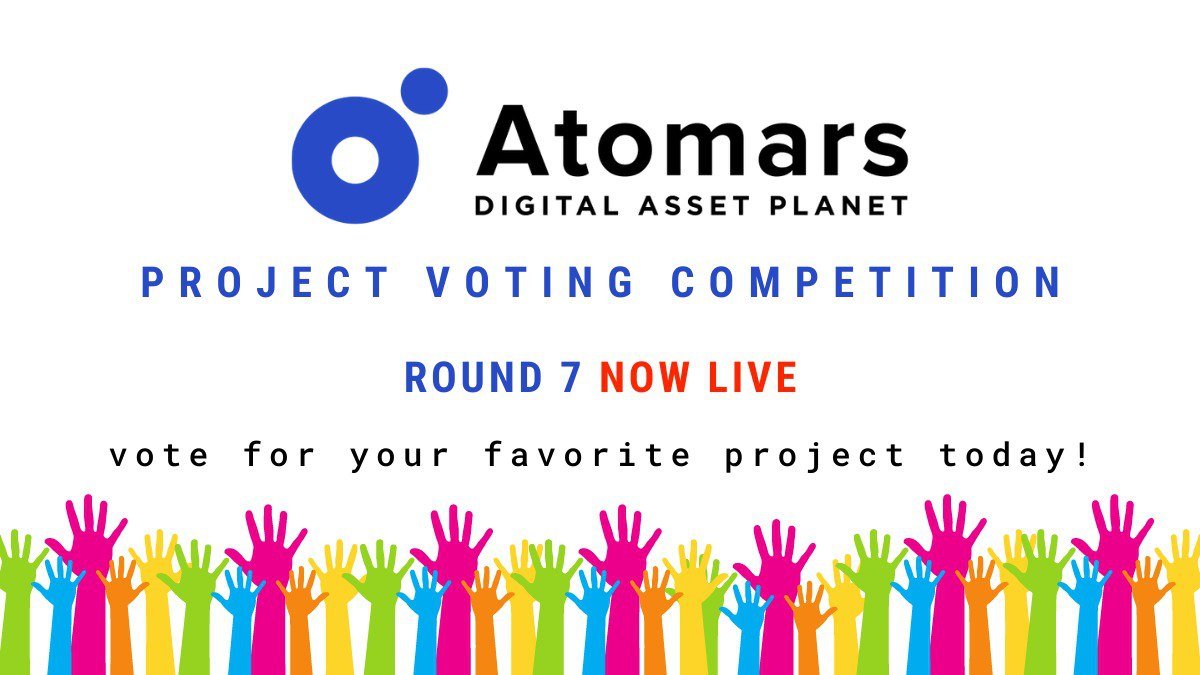 Atomars
DIGITAL ASSET PLANET

PROJECT VOTING COMPETITION

ROUND 7 NOW LIVE

vote for your favorite project today!